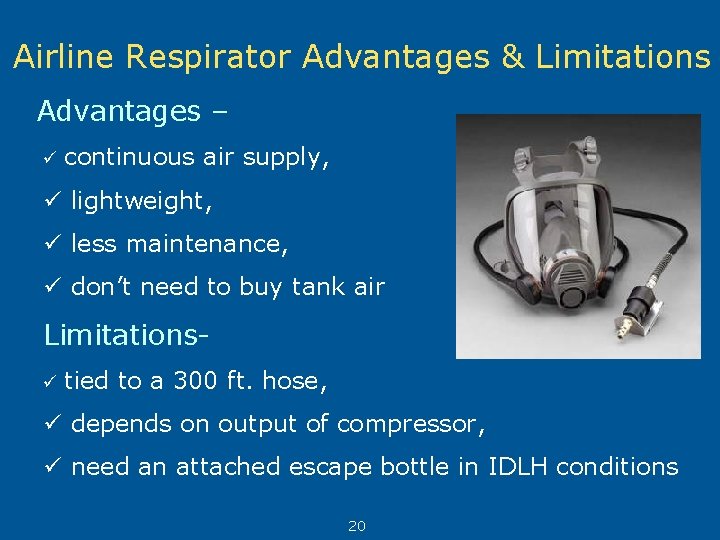 Airline Respirator Advantages & Limitations

Advantages –

✓ continuous air supply,

✓ lightweight,

✓ less maintenance,

✓ don't need to buy tank air

Limitations-

✓ tied to a 300 ft. hose,

✓ depends on output of compressor,

✓ need an attached escape bottle in IDLH conditions

20